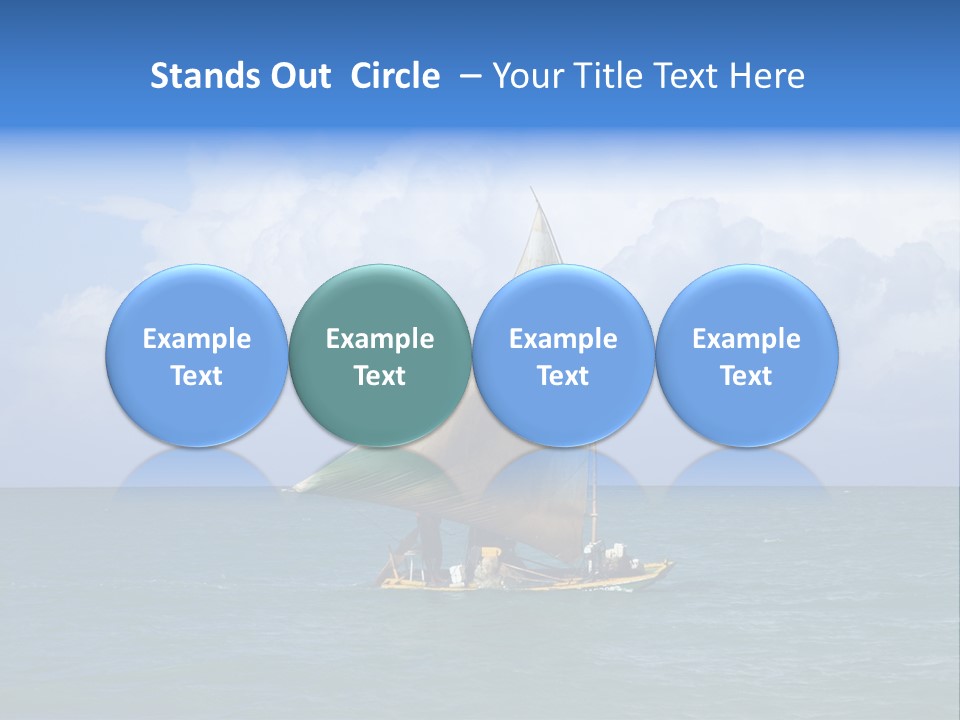 Stands Out Circle – Your Title Text Here

Example Text

Example Text

Example Text

Example Text